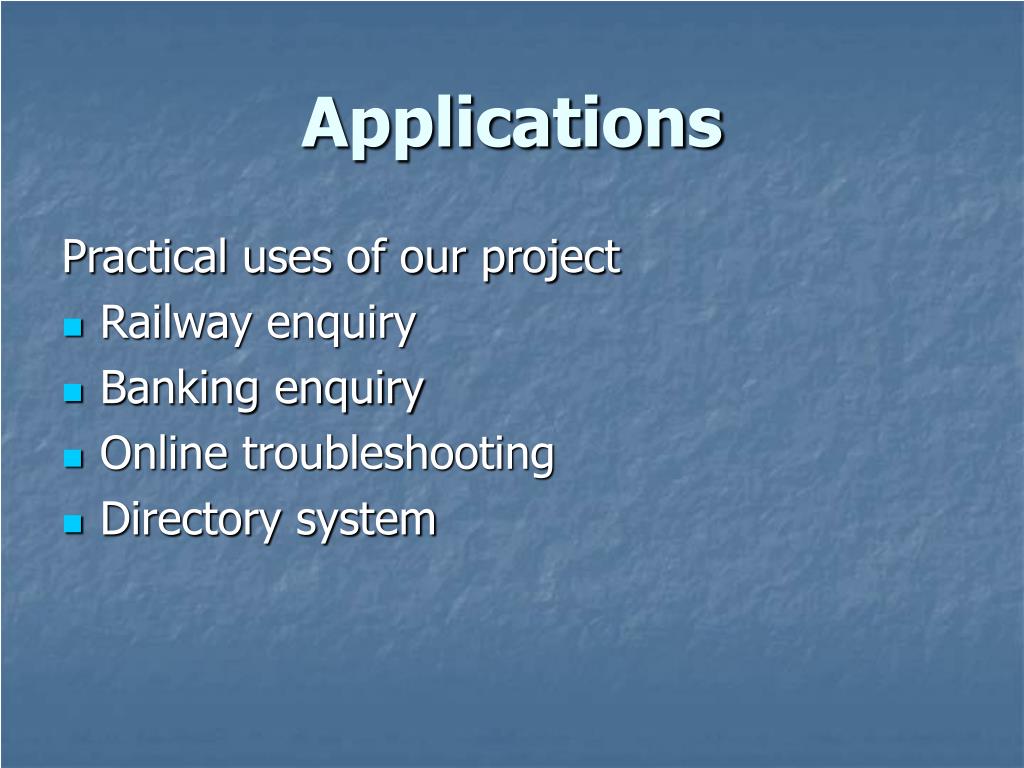 Applications

Practical uses of our project
- Railway enquiry
- Banking enquiry
- Online troubleshooting
- Directory system